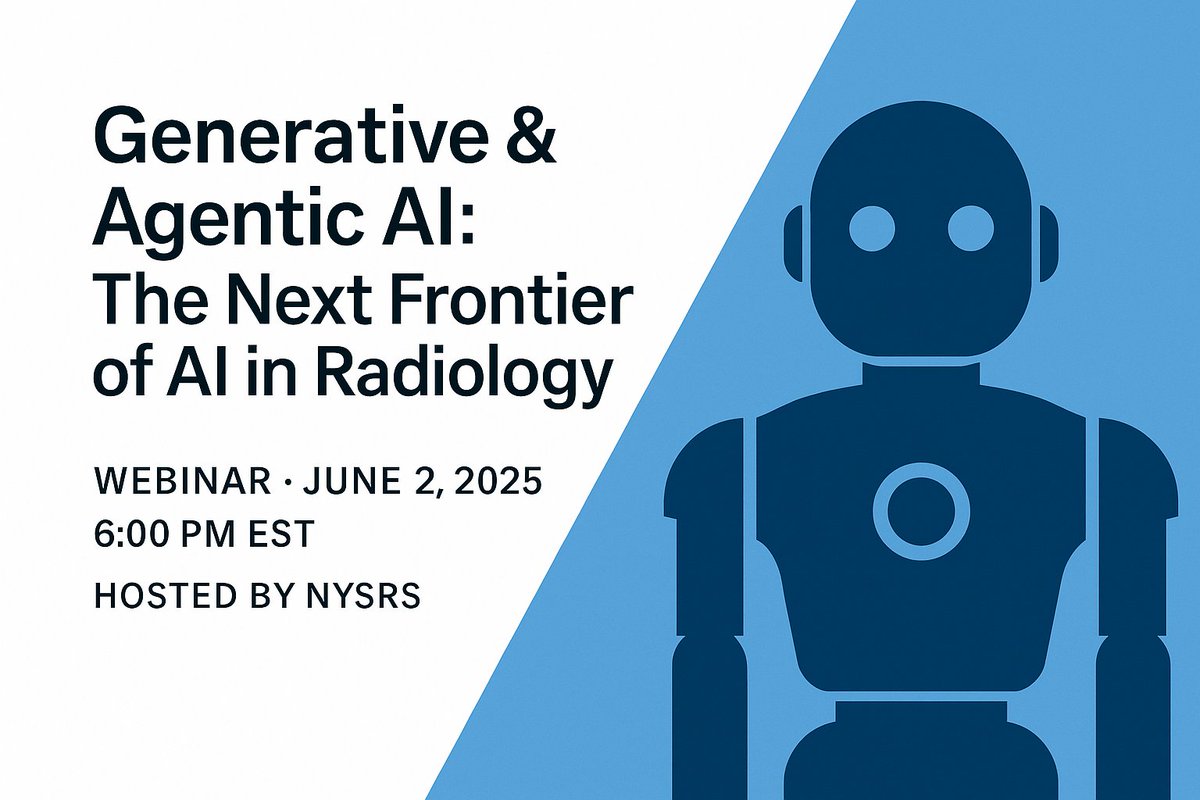 Generative & Agentic AI: The Next Frontier of AI in Radiology

WEBINAR · JUNE 2, 2025
6:00 PM EST

HOSTED BY NYSRS